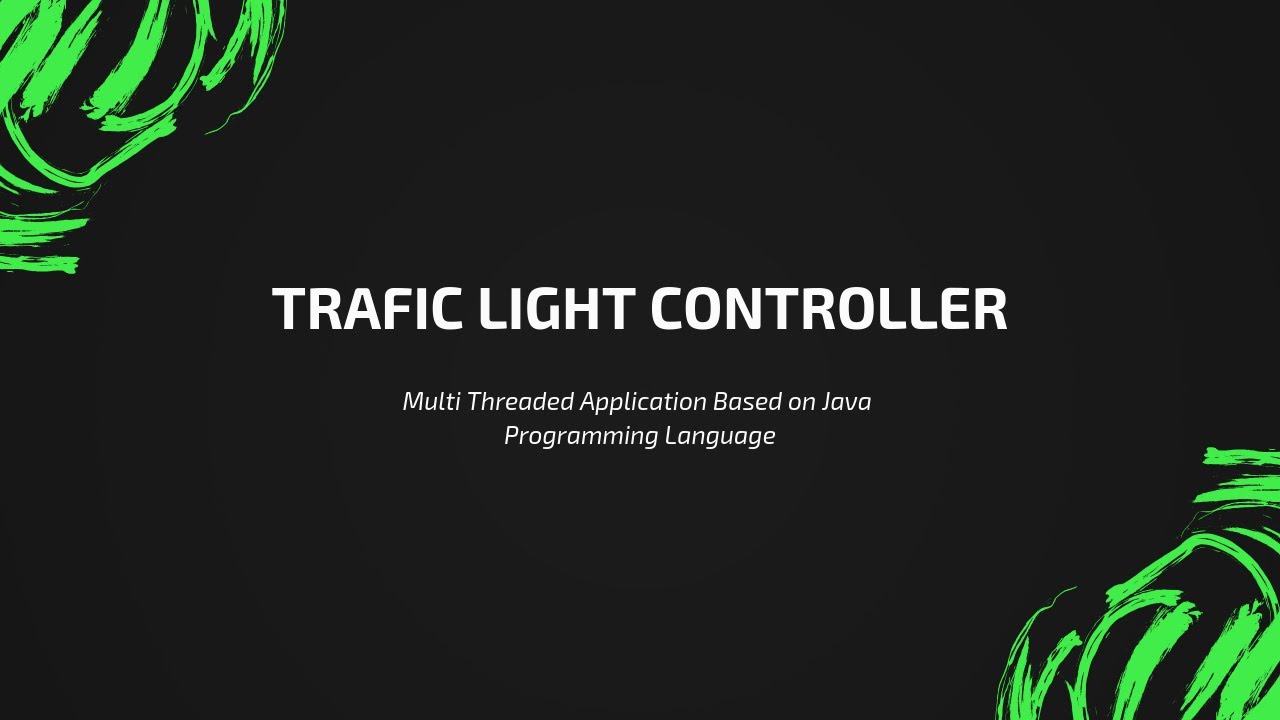 TRAFIC LIGHT CONTROLLER

Multi Threaded Application Based on Java Programming Language